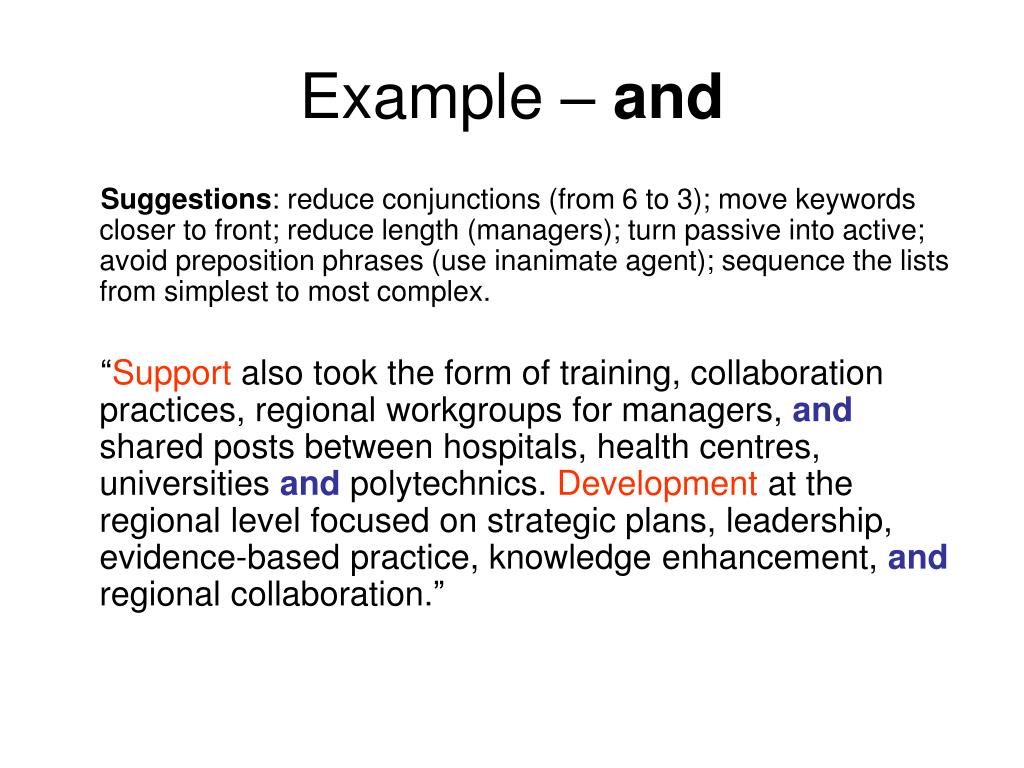 Example – and

Suggestions: reduce conjunctions (from 6 to 3); move keywords closer to front; reduce length (managers); turn passive into active; avoid preposition phrases (use inanimate agent); sequence the lists from simplest to most complex.

“Support also took the form of training, collaboration practices, regional workgroups for managers, and shared posts between hospitals, health centres, universities and polytechnics. Development at the regional level focused on strategic plans, leadership, evidence-based practice, knowledge enhancement, and regional collaboration.”